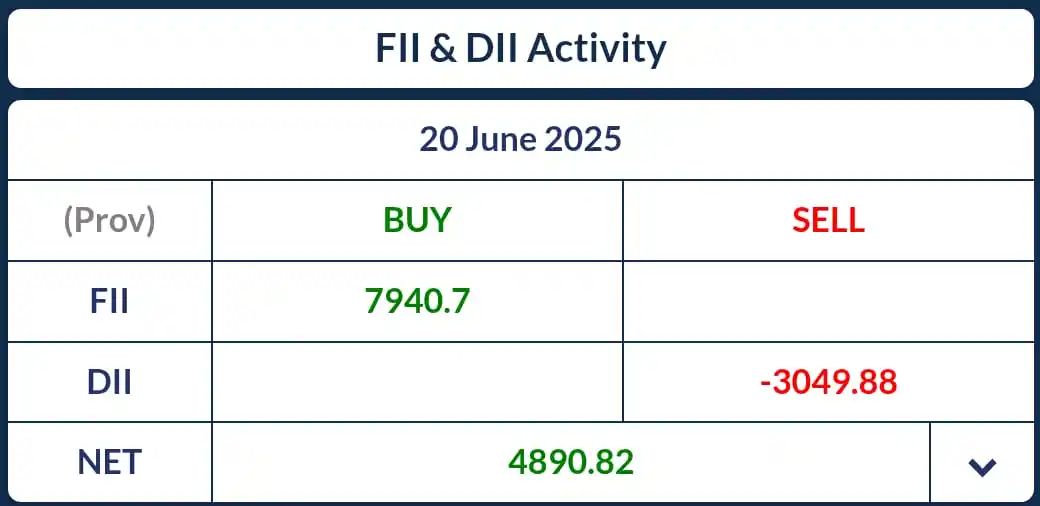 FII & DII Activity

20 June 2025

| (Prov) | BUY | SELL |
|---|---|---|
| FII | 7940.7 | |
| DII | | -3049.88 |
| NET | 4890.82 | |